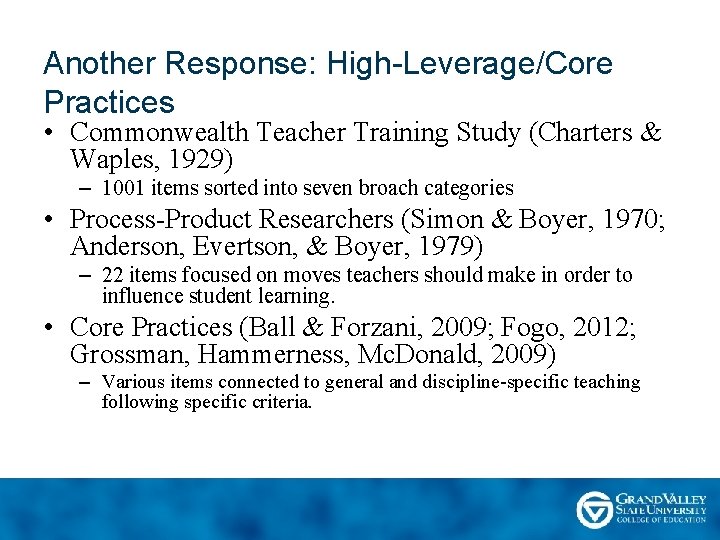 Another Response: High-Leverage/Core Practices

• Commonwealth Teacher Training Study (Charters & Waples, 1929)
– 1001 items sorted into seven broach categories

• Process-Product Researchers (Simon & Boyer, 1970; Anderson, Evertson, & Boyer, 1979)
– 22 items focused on moves teachers should make in order to influence student learning.

• Core Practices (Ball & Forzani, 2009; Fogo, 2012; Grossman, Hammerness, McDonald, 2009)
– Various items connected to general and discipline-specific teaching following specific criteria.

GRAND VALLEY STATE UNIVERSITY COLLEGE OF EDUCATION